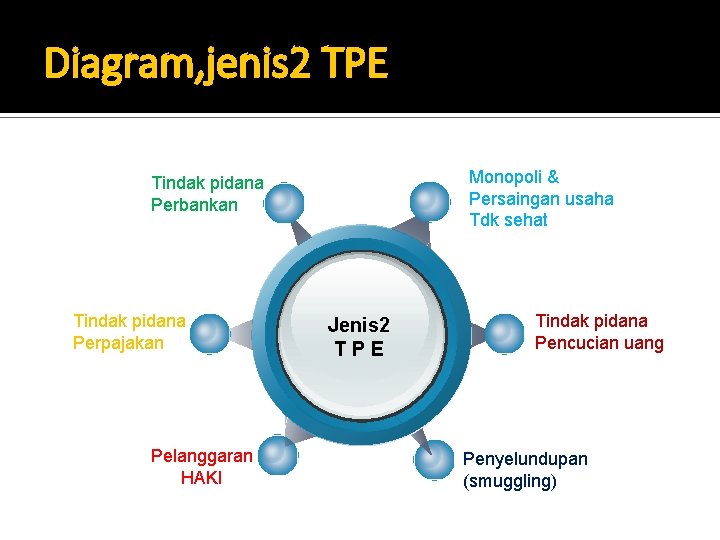 Diagram,jenis2 TPE

Tindak pidana Perbankan

Monopoli & Persaingan usaha Tdk sehat

Tindak pidana Perpajakan

Jenis2 T P E

Tindak pidana Pencucian uang

Pelanggaran HAKI

Penyelundupan (smuggling)